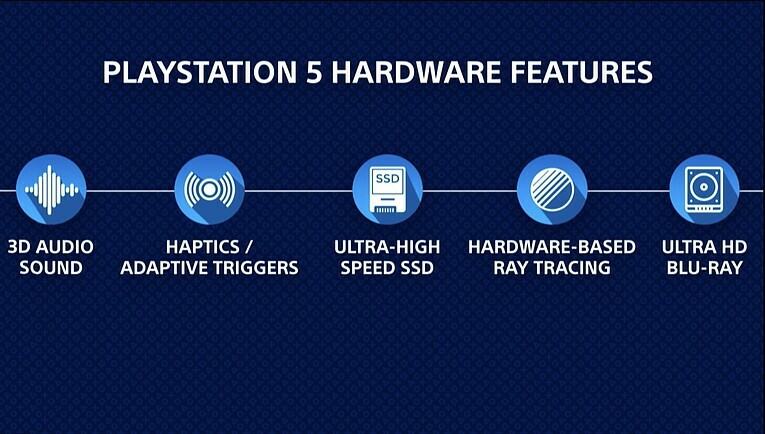 PLAYSTATION 5 HARDWARE FEATURES

SSD

3D AUDIO SOUND

HAPTICS / ADAPTIVE TRIGGERS

ULTRA-HIGH SPEED SSD

HARDWARE-BASED RAY TRACING

ULTRA HD BLU-RAY